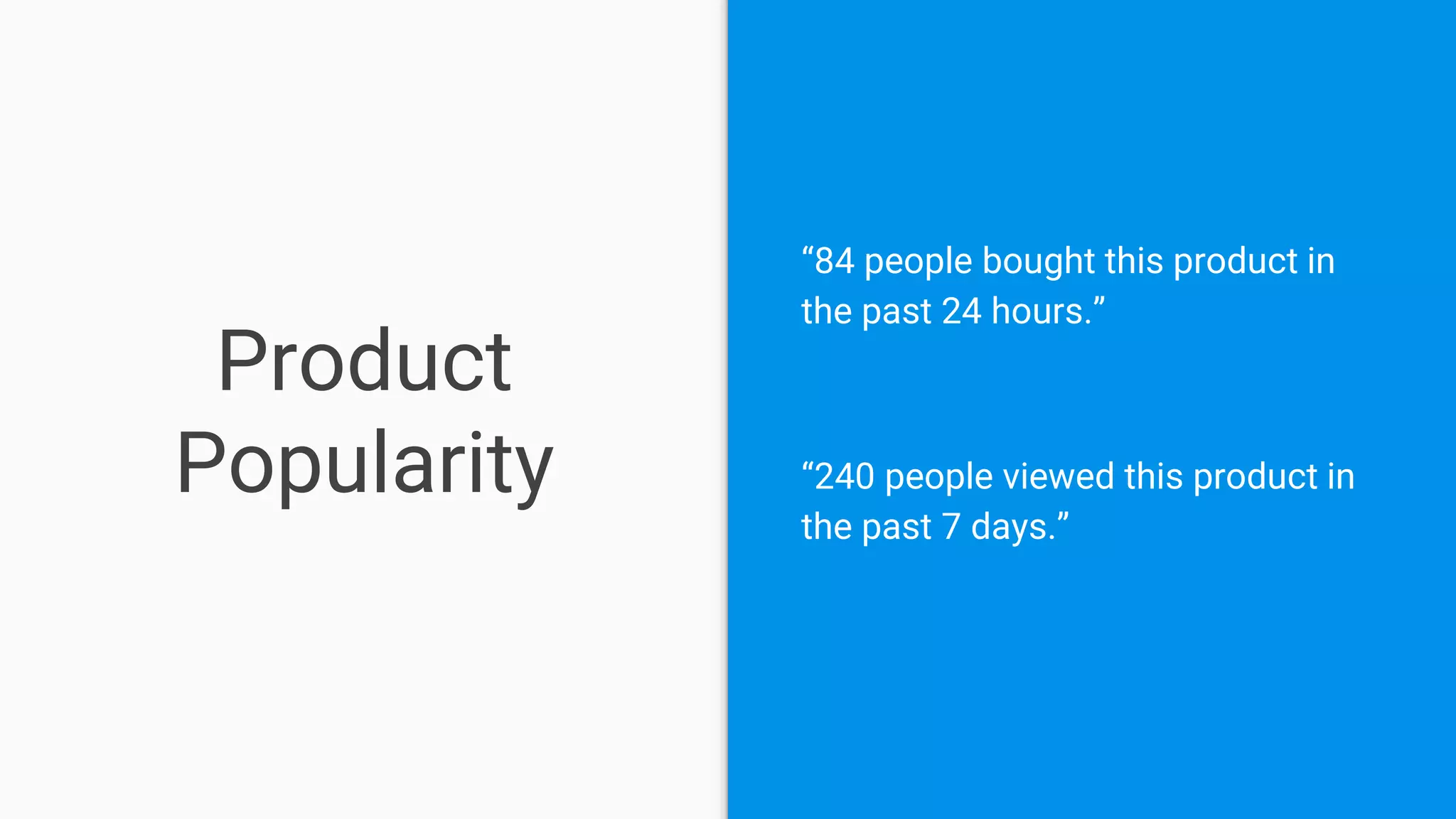 Product Popularity

“84 people bought this product in the past 24 hours.”

“240 people viewed this product in the past 7 days.”